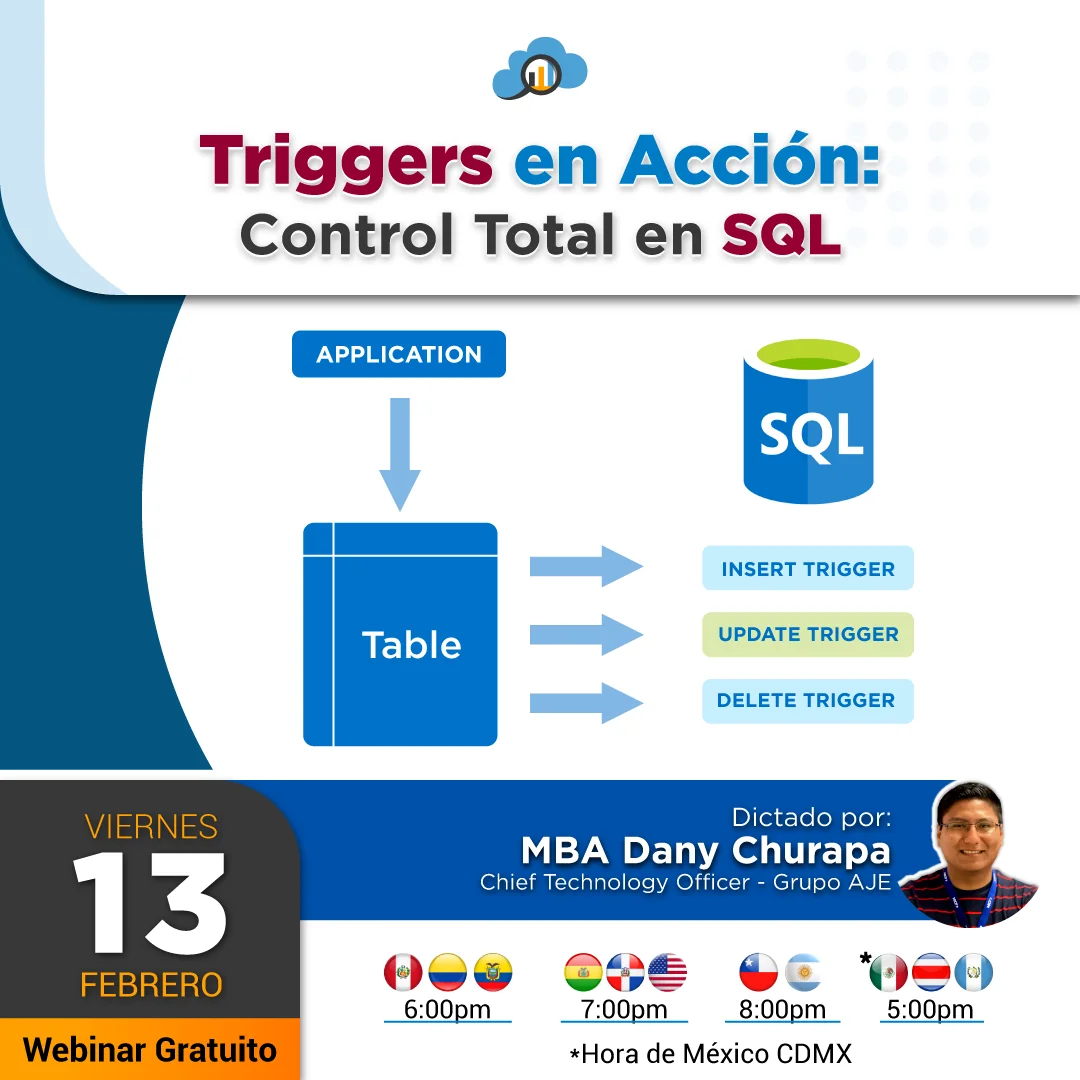 Triggers en Acción:
Control Total en SQL

APPLICATION

SQL

Table

INSERT TRIGGER

UPDATE TRIGGER

DELETE TRIGGER

VIERNES
13
FEBRERO

Webinar Gratuito

Dictado por:
MBA Dany Churapa
Chief Technology Officer - Grupo AJE

6:00pm
7:00pm
8:00pm
*
5:00pm

*Hora de México CDMX